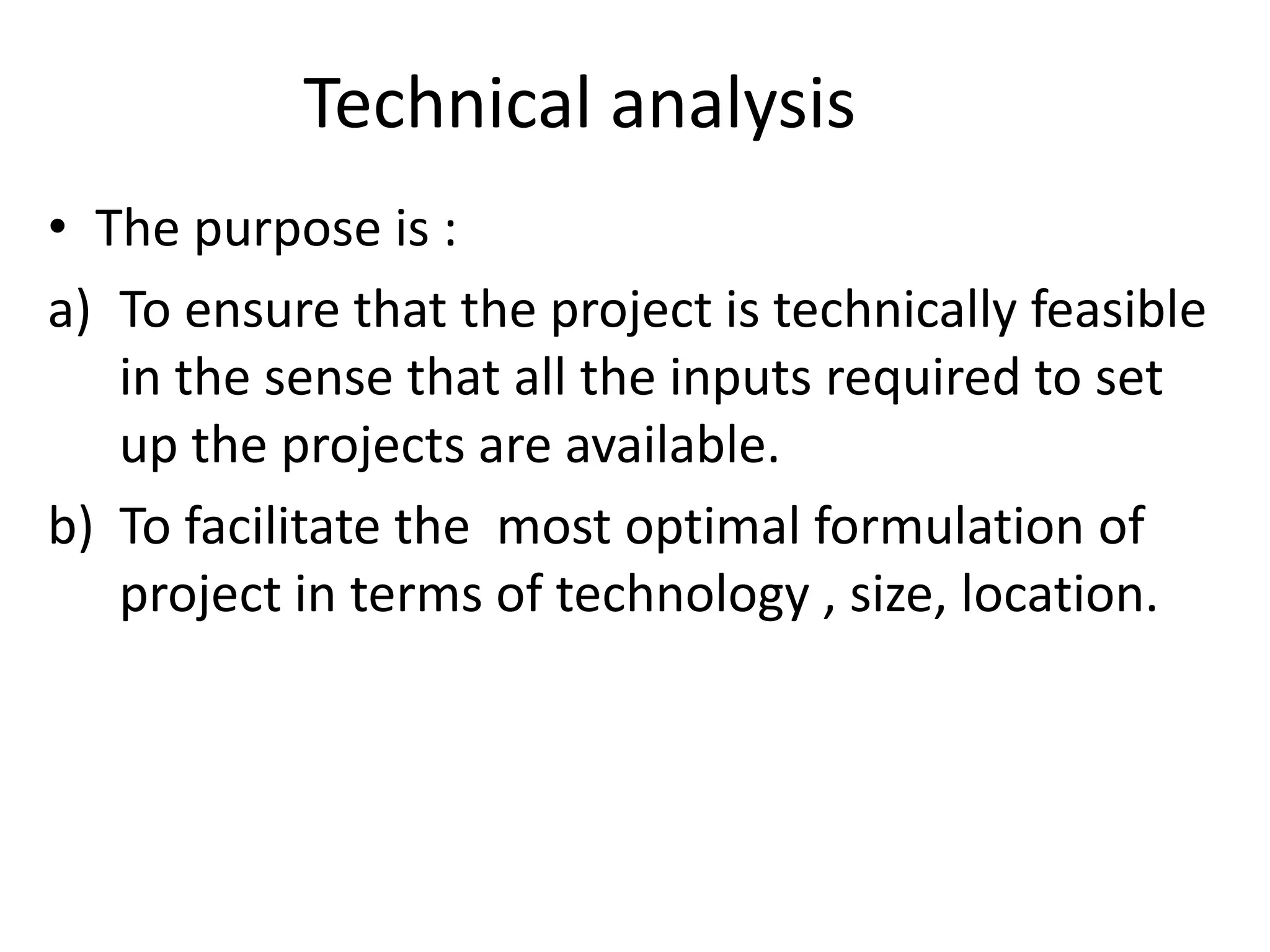 Technical analysis

• The purpose is :

a) To ensure that the project is technically feasible in the sense that all the inputs required to set up the projects are available.

b) To facilitate the most optimal formulation of project in terms of technology , size, location.